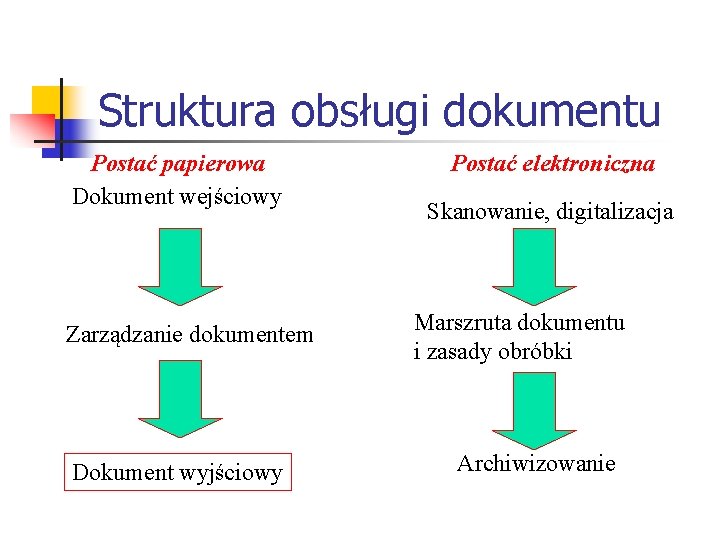 Struktura obsługi dokumentu

Postać papierowa

Dokument wejściowy

Zarządzanie dokumentem

Dokument wyjściowy

Postać elektroniczna

Skanowanie, digitalizacja

Marszruta dokumentu i zasady obróbki

Archiwizowanie